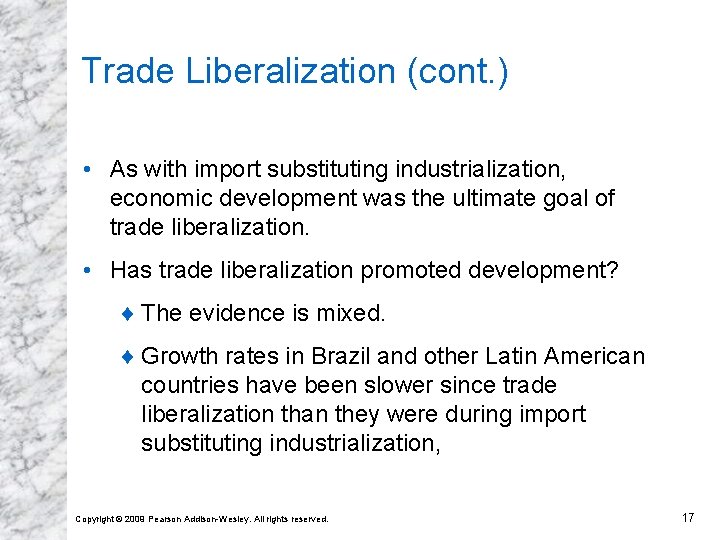 Trade Liberalization (cont.)

• As with import substituting industrialization, economic development was the ultimate goal of trade liberalization.

• Has trade liberalization promoted development?

♦ The evidence is mixed.

♦ Growth rates in Brazil and other Latin American countries have been slower since trade liberalization than they were during import substituting industrialization,

Copyright © 2009 Pearson Addison-Wesley. All rights reserved.

17